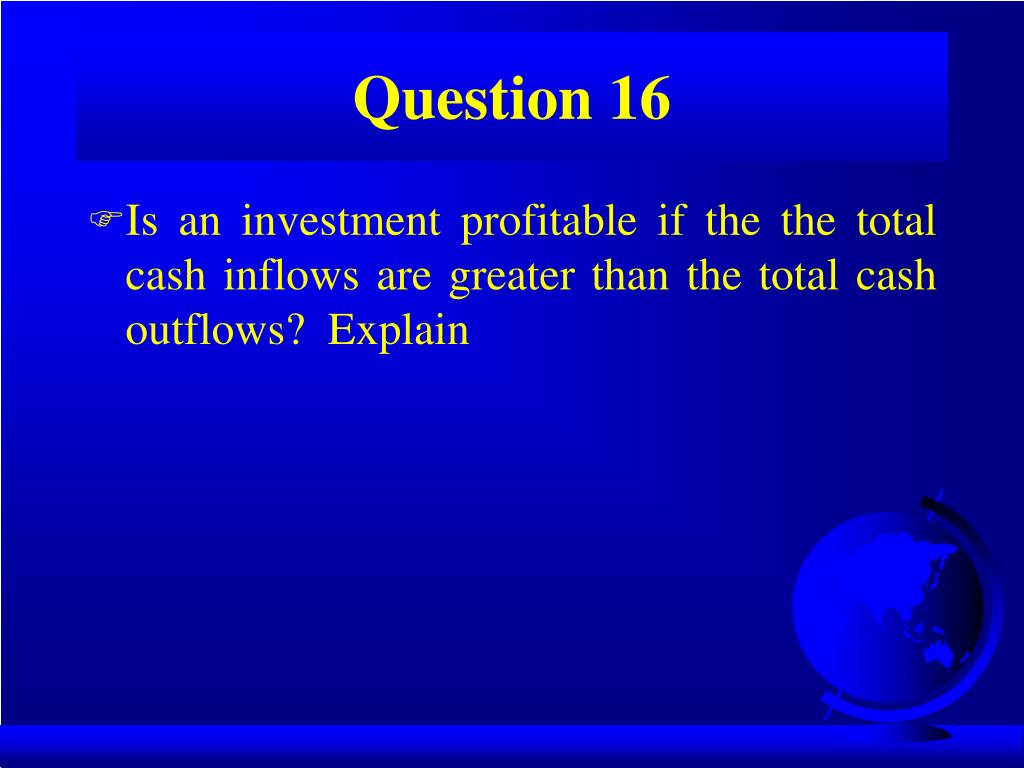 Question 16

Is an investment profitable if the the total cash inflows are greater than the total cash outflows? Explain